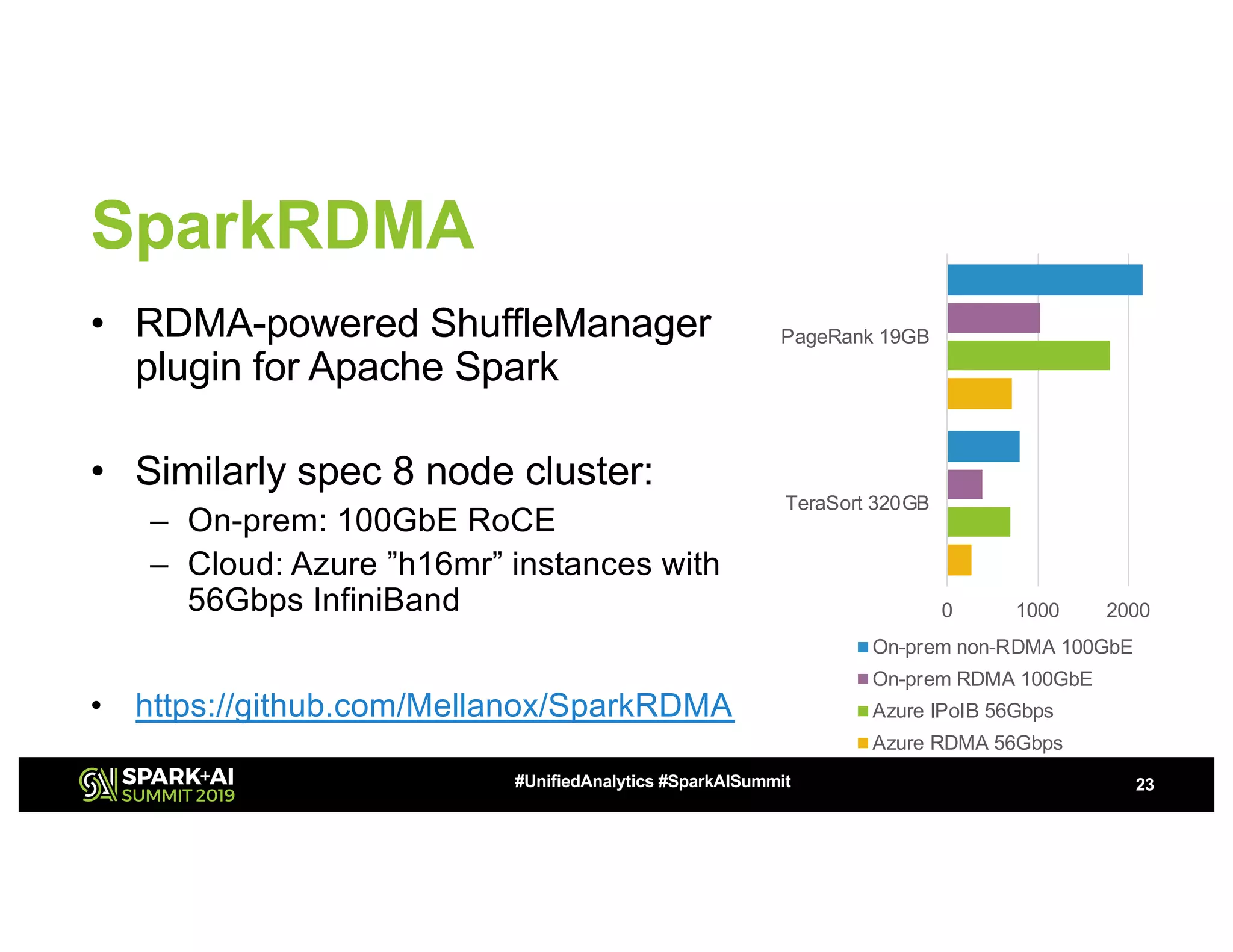 SparkRDMA

• RDMA-powered ShuffleManager plugin for Apache Spark

• Similarly spec 8 node cluster:
– On-prem: 100GbE RoCE
– Cloud: Azure ”h16mr” instances with 56Gbps InfiniBand

• https://github.com/Mellanox/SparkRDMA

PageRank 19GB
TeraSort 320GB
0
1000
2000
On-prem non-RDMA 100GbE
On-prem RDMA 100GbE
Azure IPoIB 56Gbps
Azure RDMA 56Gbps

SPARK+AI SUMMIT 2019
#UnifiedAnalytics #SparkAISummit
23